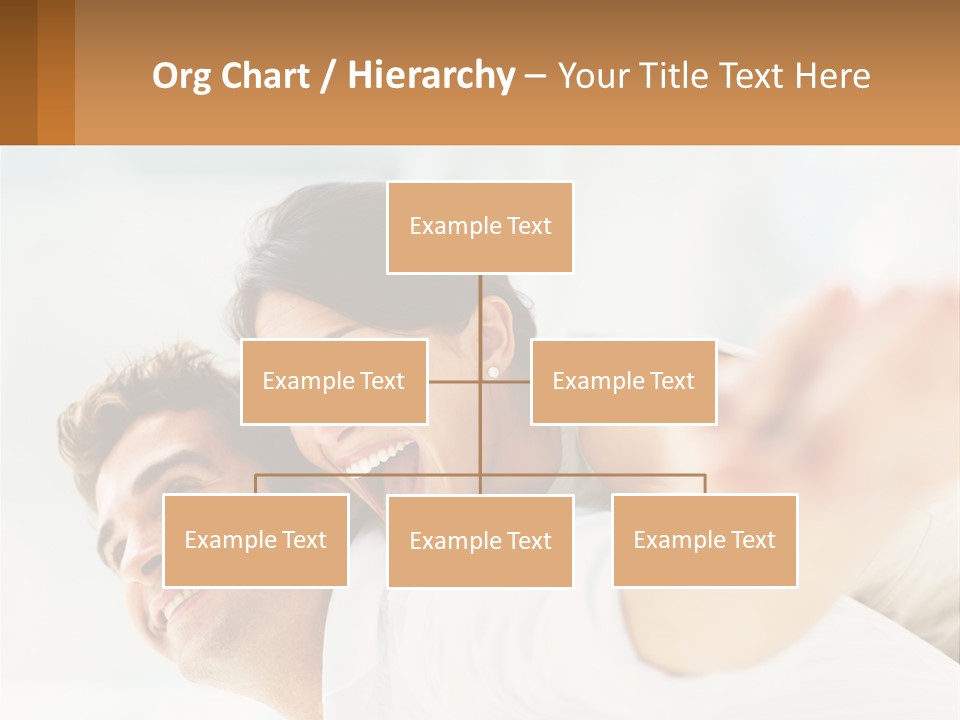 Org Chart / Hierarchy – Your Title Text Here

Example Text

Example Text

Example Text

Example Text

Example Text

Example Text